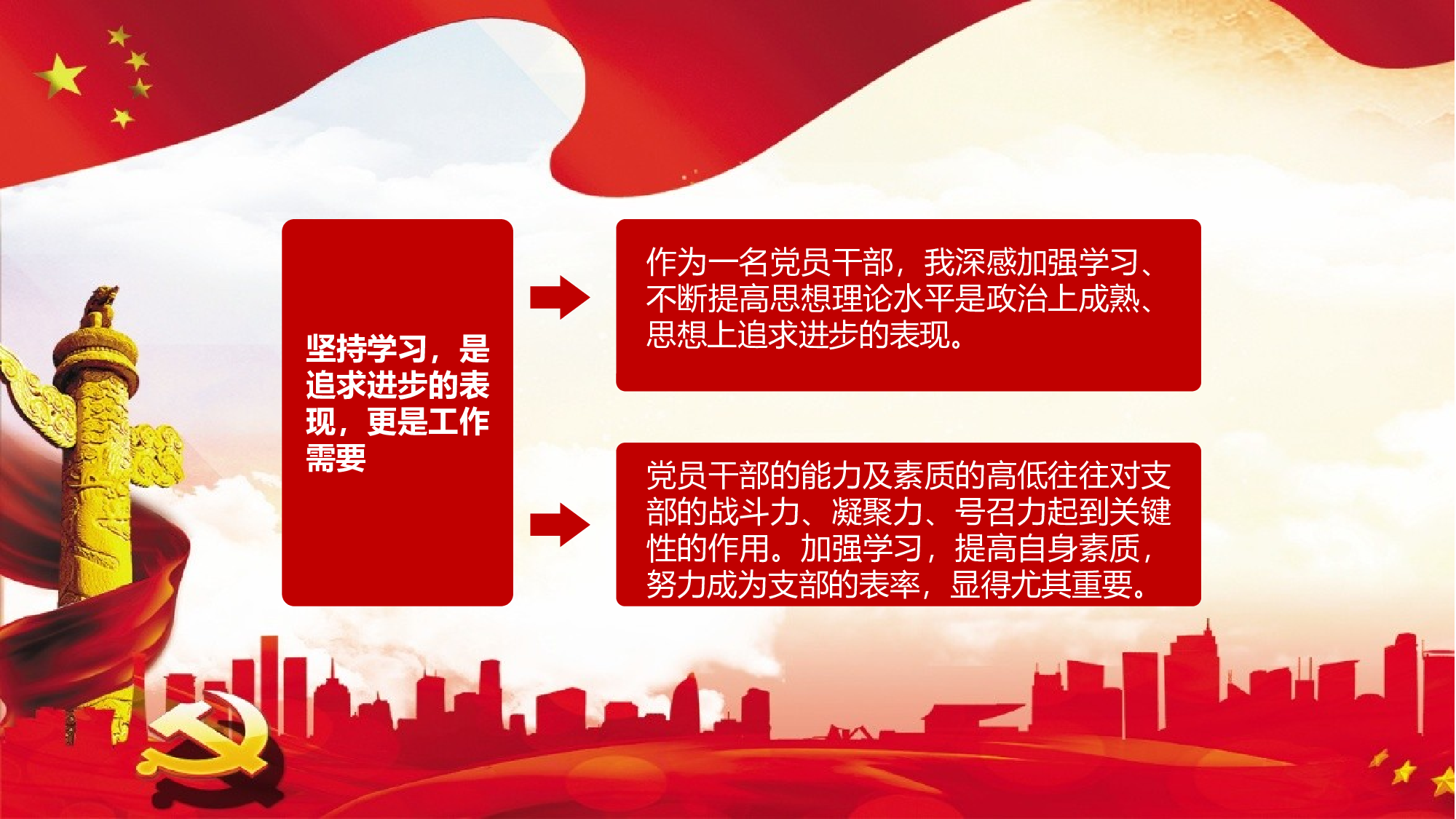 坚持学习，是追求进步的表现，更是工作需要

作为一名党员干部，我深感加强学习、不断提高思想理论水平是政治上成熟、思想上追求进步的表现。

党员干部的能力及素质的高低往往对支部的战斗力、凝聚力、号召力起到关键性的作用。加强学习，提高自身素质，努力成为支部的表率，显得尤其重要。